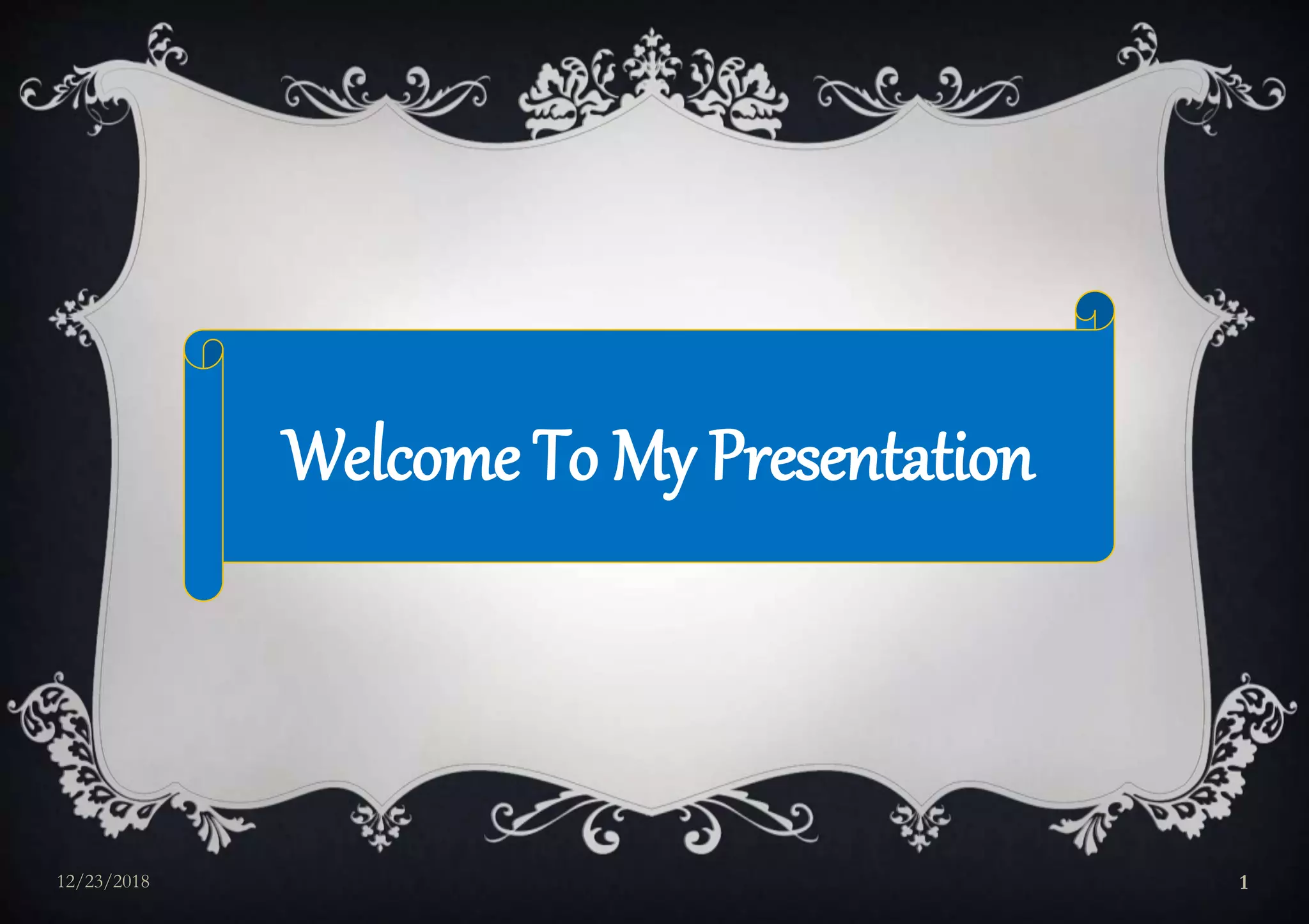 Welcome To My Presentation

12/23/2018

1